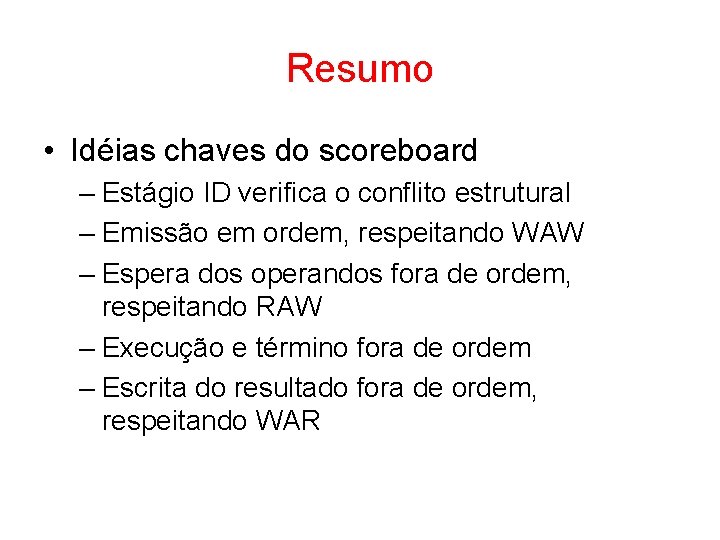 Resumo

• Idéias chaves do scoreboard
– Estágio ID verifica o conflito estrutural
– Emissão em ordem, respeitando WAW
– Espera dos operandos fora de ordem, respeitando RAW
– Execução e término fora de ordem
– Escrita do resultado fora de ordem, respeitando WAR